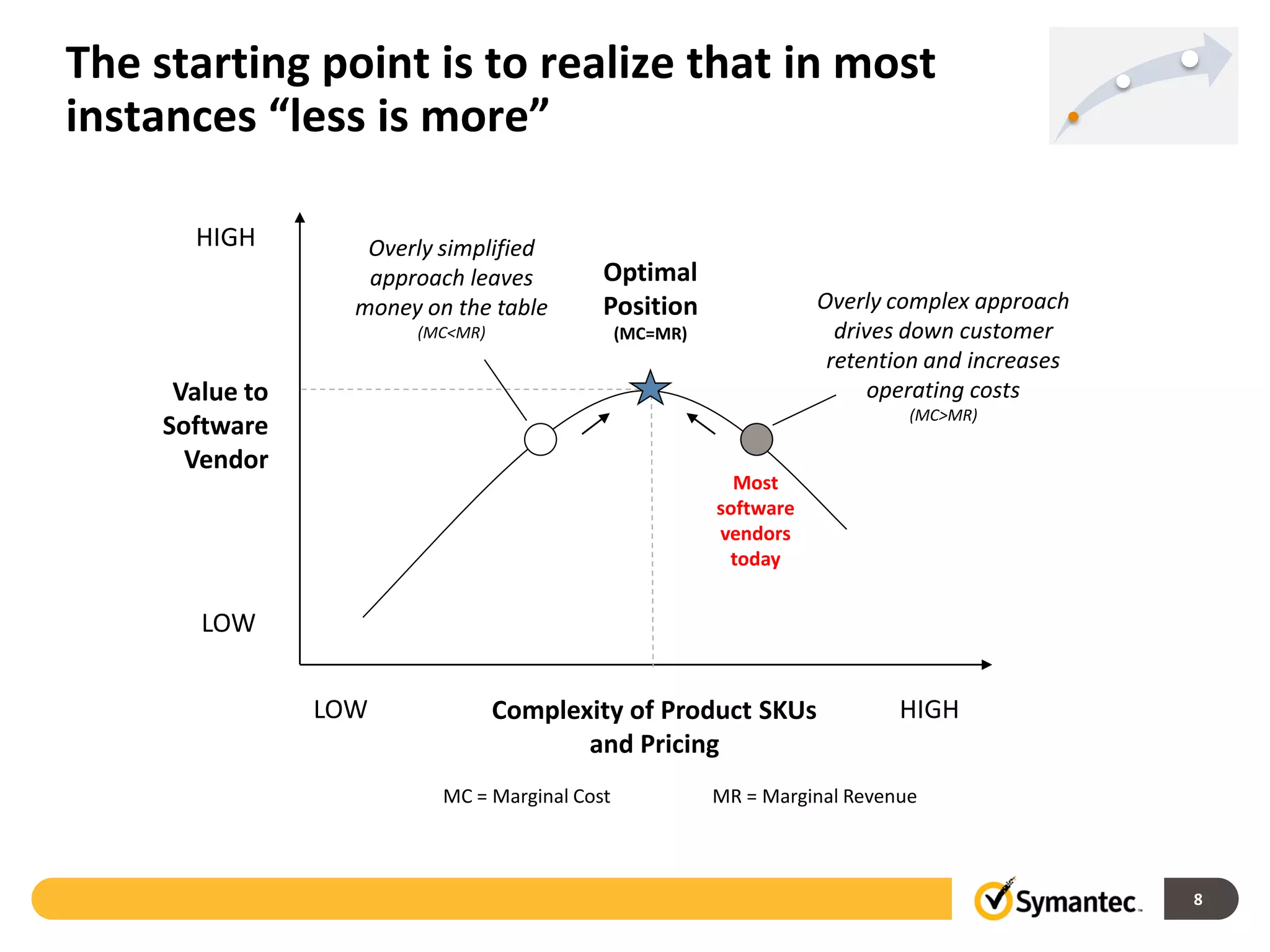 The starting point is to realize that in most instances “less is more”

HIGH

Value to Software Vendor

LOW

Overly simplified approach leaves money on the table
(MC<MR)

Optimal Position
(MC=MR)

Overly complex approach drives down customer retention and increases operating costs
(MC>MR)

Most software vendors today

LOW

Complexity of Product SKUs and Pricing

HIGH

MC = Marginal Cost

MR = Marginal Revenue

Symantec.

8